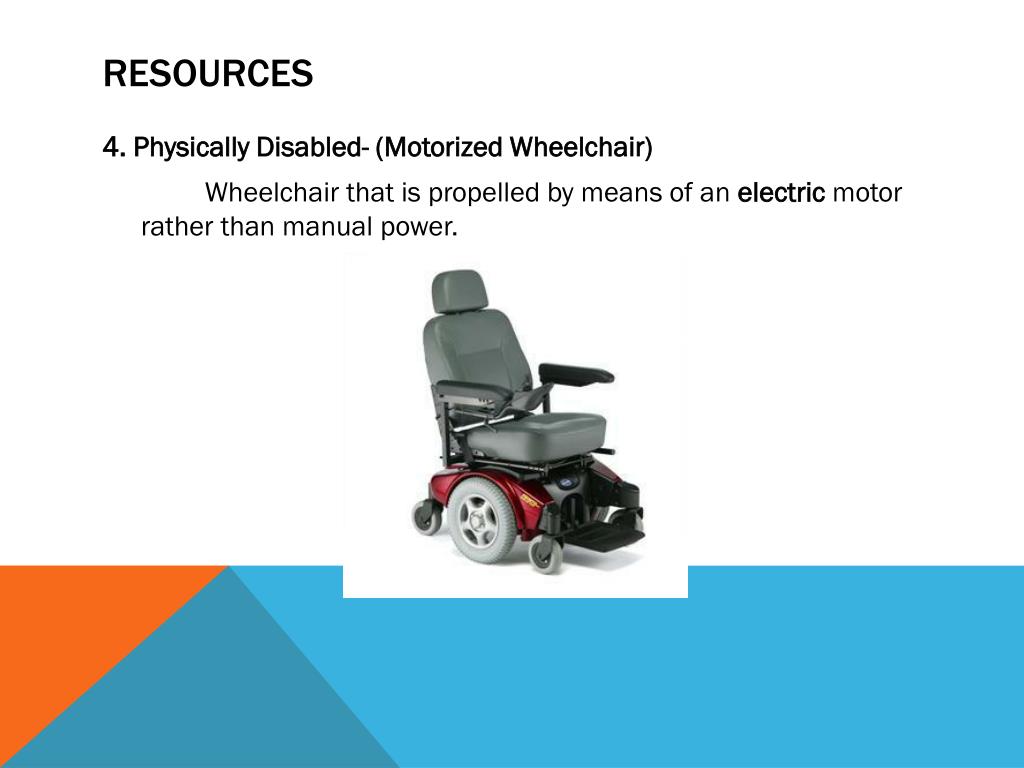 RESOURCES

4. Physically Disabled- (Motorized Wheelchair)

Wheelchair that is propelled by means of an electric motor rather than manual power.